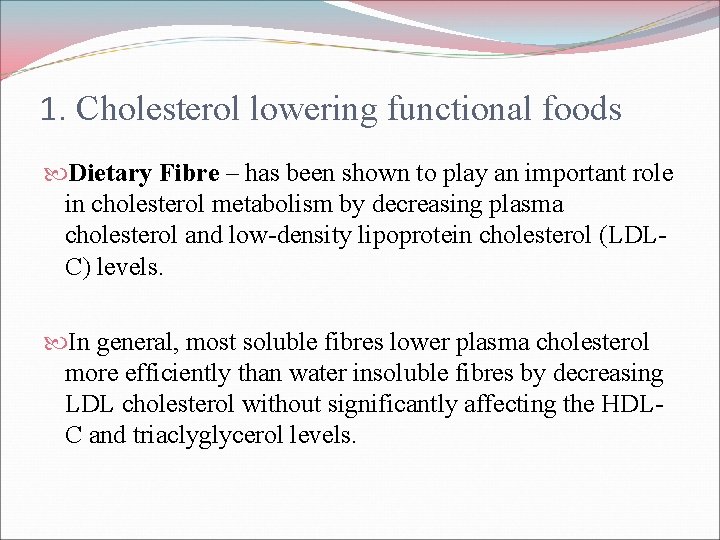 1. Cholesterol lowering functional foods

Dietary Fibre – has been shown to play an important role in cholesterol metabolism by decreasing plasma cholesterol and low-density lipoprotein cholesterol (LDL-C) levels.

In general, most soluble fibres lower plasma cholesterol more efficiently than water insoluble fibres by decreasing LDL cholesterol without significantly affecting the HDL-C and triaclyglycerol levels.